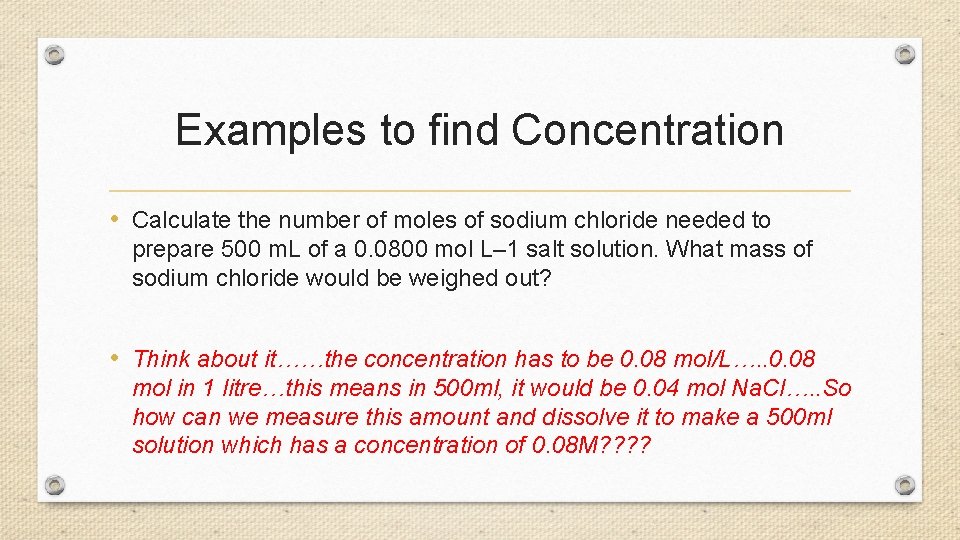 Examples to find Concentration

• Calculate the number of moles of sodium chloride needed to prepare 500 mL of a 0.0800 mol L–1 salt solution. What mass of sodium chloride would be weighed out?

• Think about it……the concentration has to be 0.08 mol/L…..0.08 mol in 1 litre…this means in 500ml, it would be 0.04 mol NaCl…..So how can we measure this amount and dissolve it to make a 500ml solution which has a concentration of 0.08M????